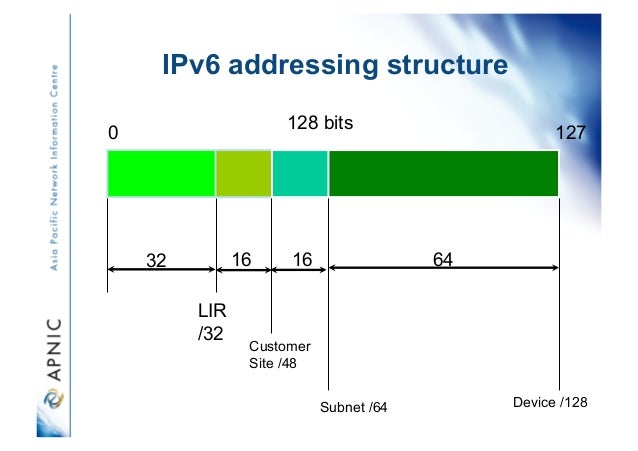 Asia Pacific Network Information Centre

APNIC

IPv6 addressing structure

0

128 bits

127

32

16

16

64

LIR /32

Customer Site /48

Subnet /64

Device /128